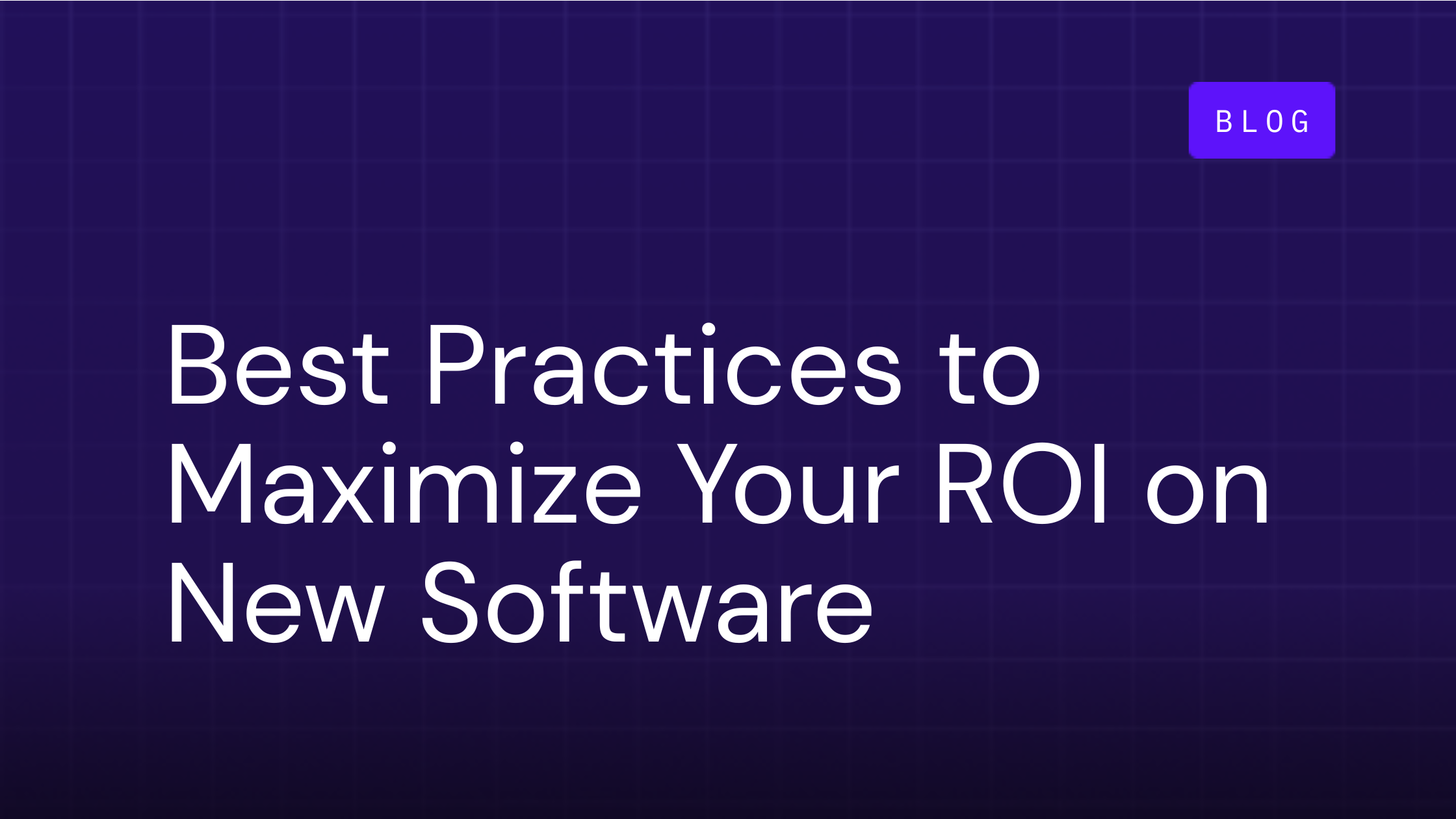 BLOG

Best Practices to Maximize Your ROI on New Software